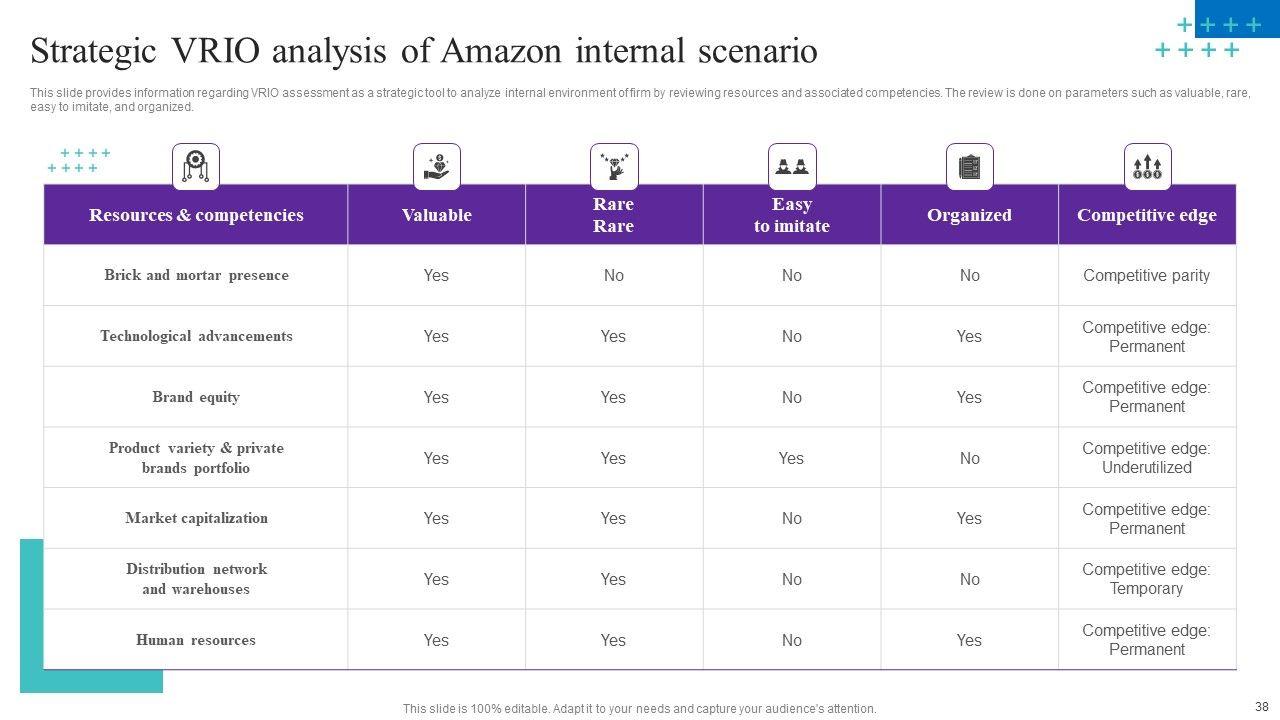 Strategic VRIO analysis of Amazon internal scenario

This slide provides information regarding VRIO assessment as a strategic tool to analyze internal environment of firm by reviewing resources and associated competencies. The review is done on parameters such as valuable, rare, easy to imitate, and organized.

| Resources & competencies | Valuable | Rare Rare | Easy to imitate | Organized | Competitive edge |
|---|---|---|---|---|---|
| Brick and mortar presence | Yes | No | No | No | Competitive parity |
| Technological advancements | Yes | Yes | No | Yes | Competitive edge: Permanent |
| Brand equity | Yes | Yes | No | Yes | Competitive edge: Permanent |
| Product variety & private brands portfolio | Yes | Yes | Yes | No | Competitive edge: Underutilized |
| Market capitalization | Yes | Yes | No | Yes | Competitive edge: Permanent |
| Distribution network and warehouses | Yes | Yes | No | No | Competitive edge: Temporary |
| Human resources | Yes | Yes | No | Yes | Competitive edge: Permanent |

This slide is 100% editable. Adapt it to your needs and capture your audience's attention.

38